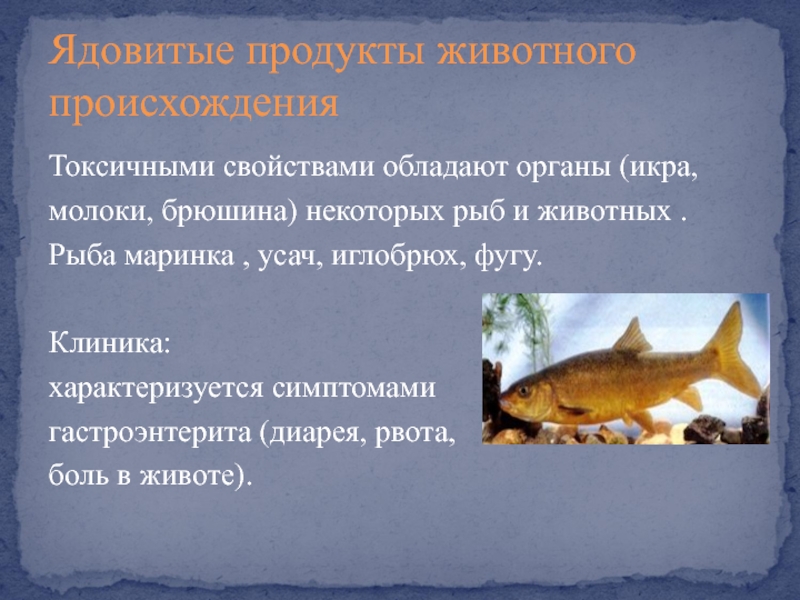 Ядовитые продукты животного происхождения

Токсичными свойствами обладают органы (икра, молоки, брюшина) некоторых рыб и животных . Рыба маринка , усач, иглобрюх, фугу.

Клиника:
характеризуется симптомами гастроэнтерита (диарея, рвота, боль в животе).